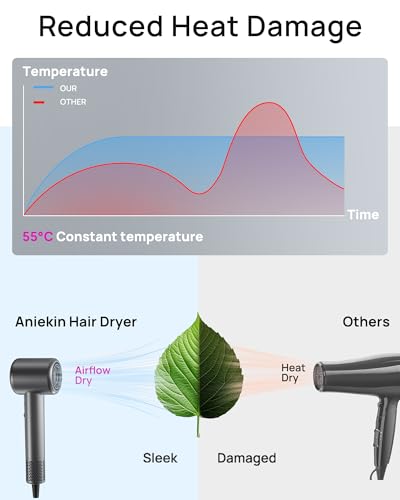 Reduced Heat Damage

Temperature

OUR

OTHER

Time

55°C Constant temperature

Aniekin Hair Dryer

Others

Airflow Dry

Heat Dry

Sleek

Damaged